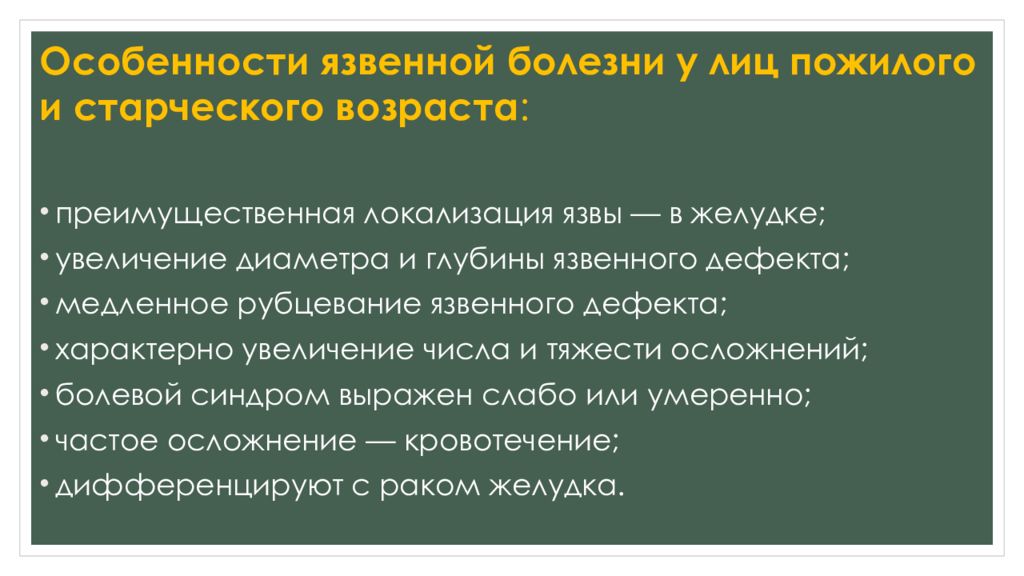 Особенности язвенной болезни у лиц пожилого и старческого возраста:

• преимущественная локализация язвы — в желудке;
• увеличение диаметра и глубины язвенного дефекта;
• медленное рубцевание язвенного дефекта;
• характерно увеличение числа и тяжести осложнений;
• болевой синдром выражен слабо или умеренно;
• частое осложнение — кровотечение;
• дифференцируют с раком желудка.